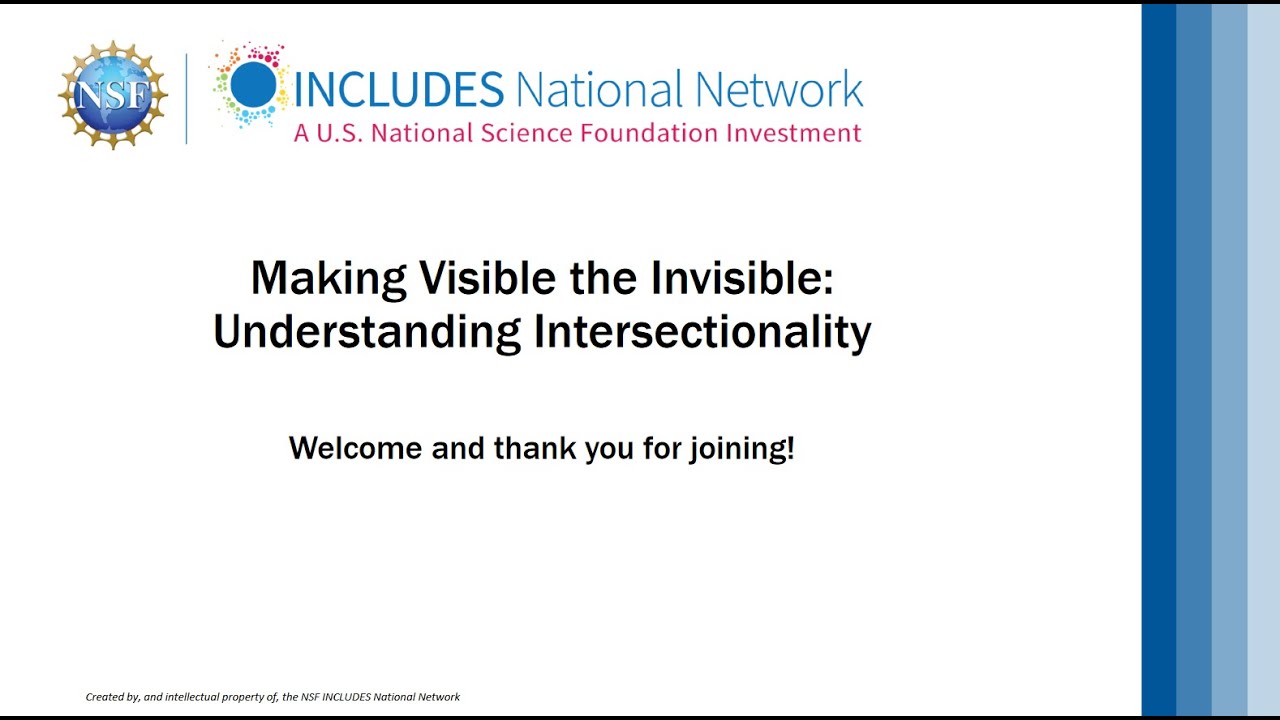 NSF

INCLUDES National Network
A U.S. National Science Foundation Investment

Making Visible the Invisible:
Understanding Intersectionality

Welcome and thank you for joining!

Created by, and intellectual property of, the NSF INCLUDES National Network